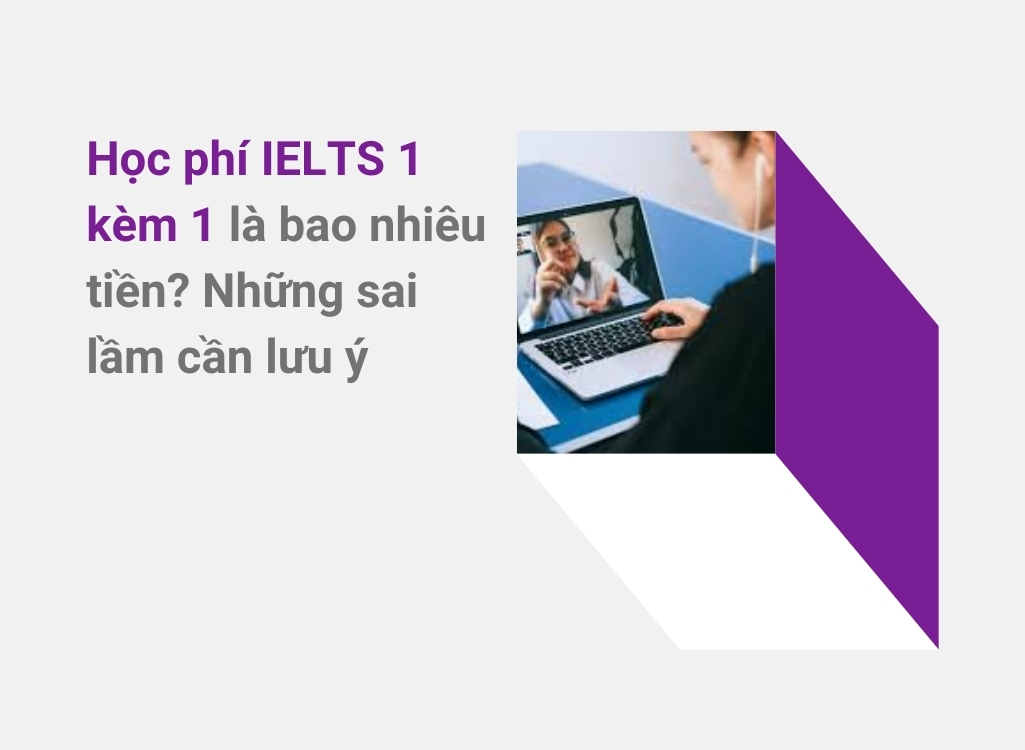 Học phí IELTS 1 kèm 1 là bao nhiêu tiền? Những sai lầm cần lưu ý